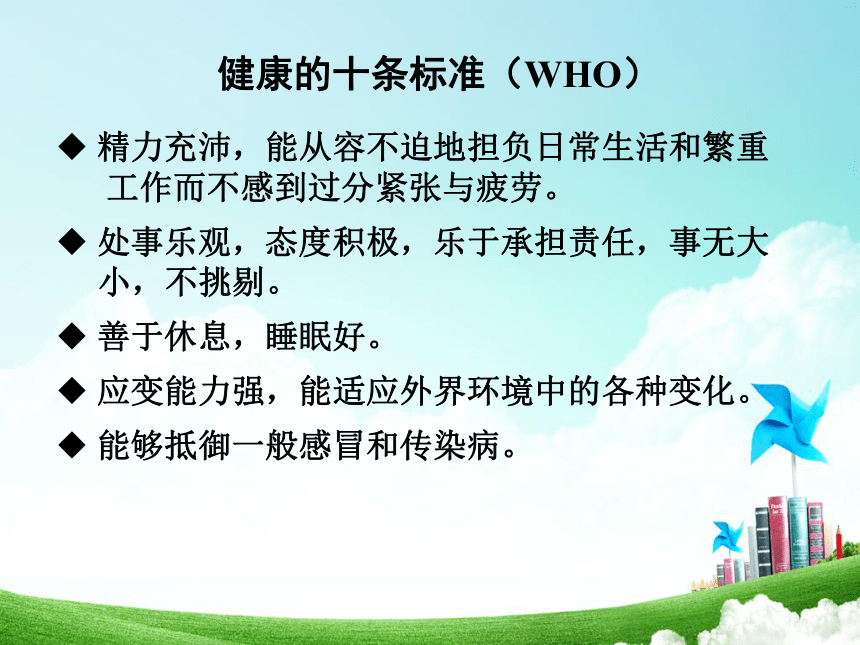 健康的十条标准（WHO）

◆ 精力充沛，能从容不迫地担负日常生活和繁重工作而不感到过分紧张与疲劳。

◆ 处事乐观，态度积极，乐于承担责任，事无大小，不挑剔。

◆ 善于休息，睡眠好。

◆ 应变能力强，能适应外界环境中的各种变化。

◆ 能够抵御一般感冒和传染病。